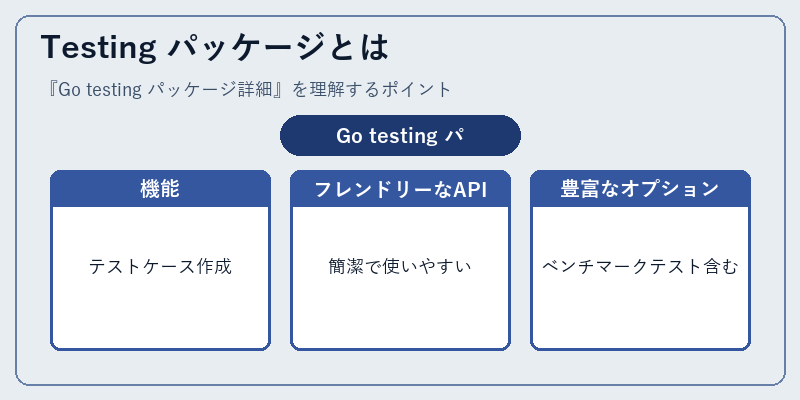 Testing パッケージとは

『Go testing パッケージ詳細』を理解するポイント

Go testing パ

機能

テストケース作成

フレンドリーなAPI

簡潔で使いやすい

豊富なオプション

ベンチマークテスト含む